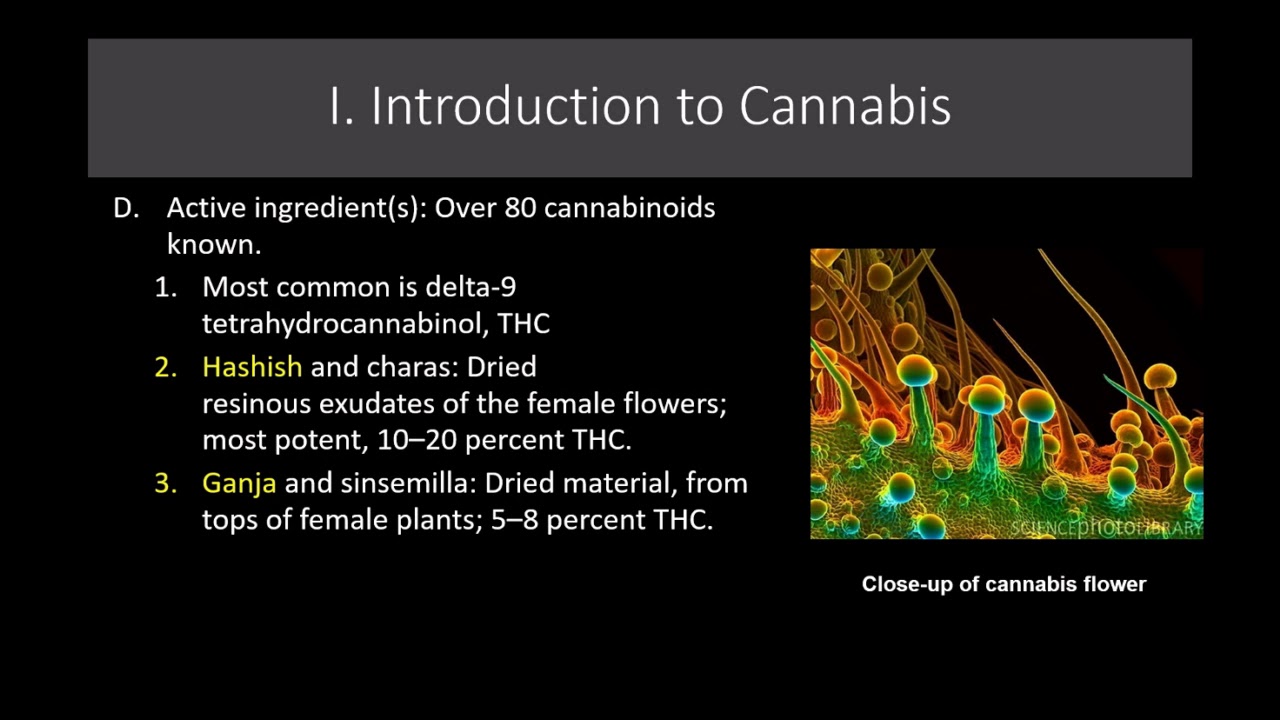 I. Introduction to Cannabis

D. Active ingredient(s): Over 80 cannabinoids known.

1. Most common is delta-9 tetrahydrocannabinol, THC

2. Hashish and charas: Dried resinous exudates of the female flowers; most potent, 10–20 percent THC.

3. Ganja and sinsemilla: Dried material, from tops of female plants; 5–8 percent THC.

SCIENCEPHOTOLIBRARY

Close-up of cannabis flower